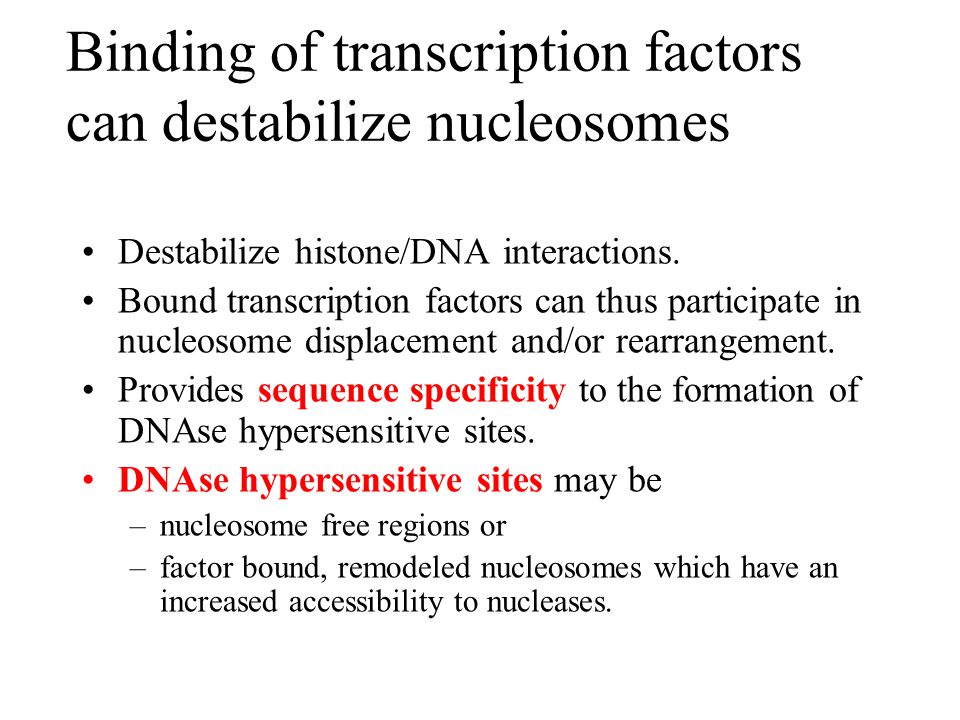 Binding of transcription factors can destabilize nucleosomes

• Destabilize histone/DNA interactions.
• Bound transcription factors can thus participate in nucleosome displacement and/or rearrangement.
• Provides sequence specificity to the formation of DNAse hypersensitive sites.
• DNAse hypersensitive sites may be
– nucleosome free regions or
– factor bound, remodeled nucleosomes which have an increased accessibility to nucleases.